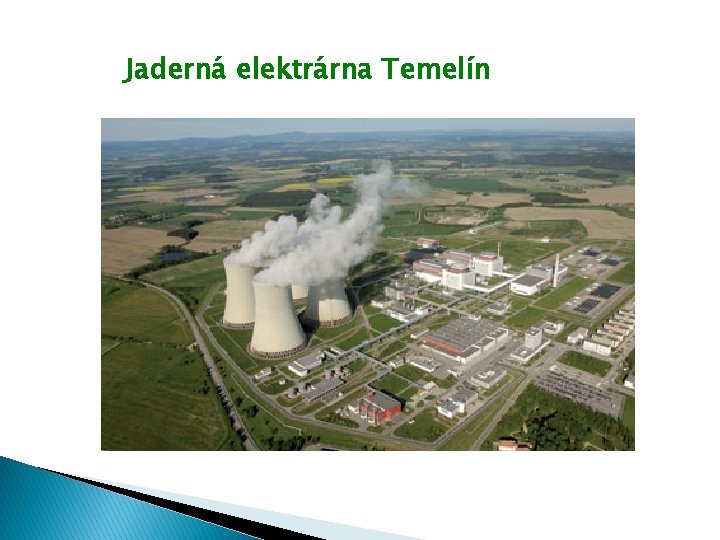 Jaderná elektrárna Temelín